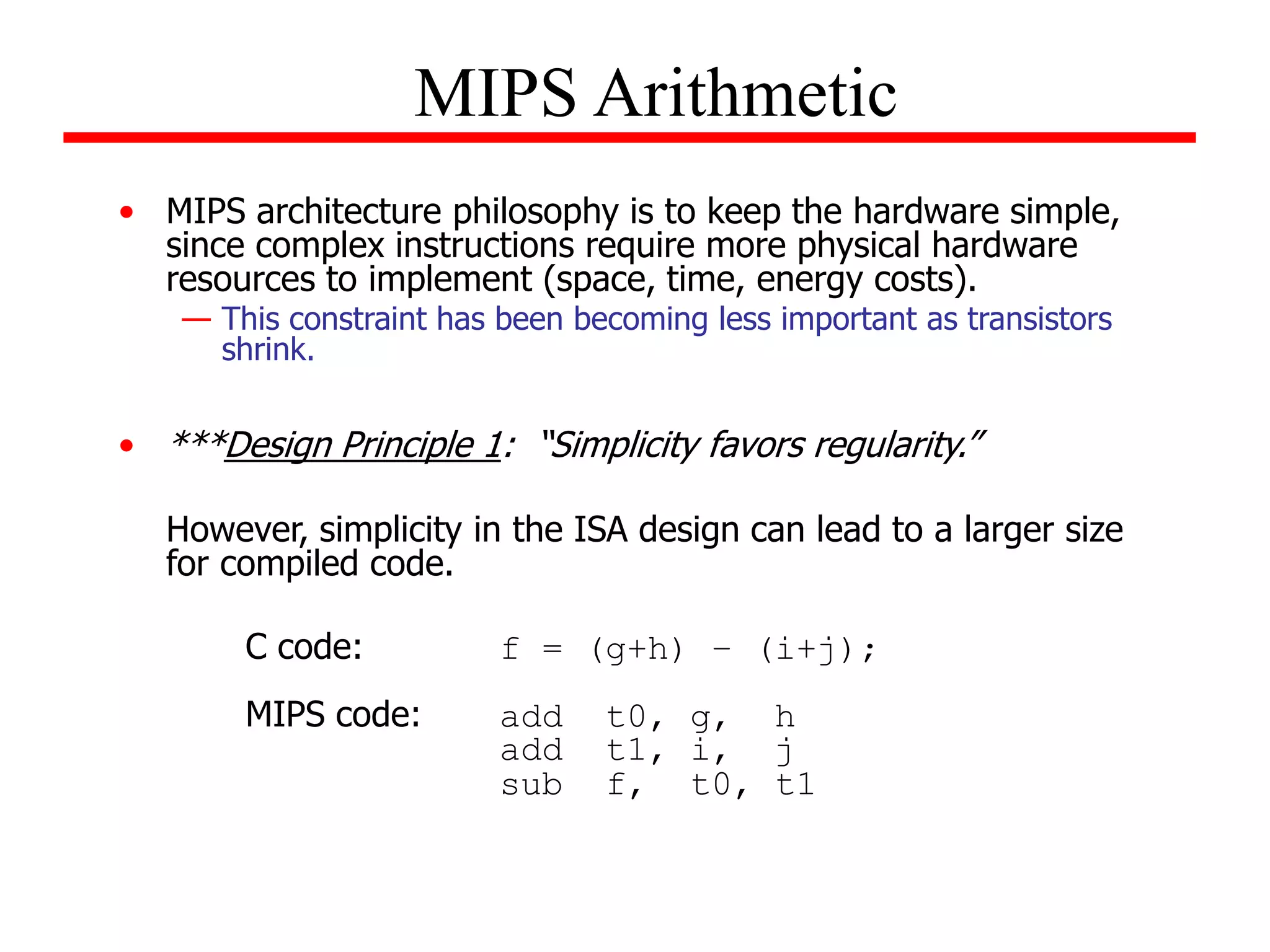 MIPS Arithmetic

• MIPS architecture philosophy is to keep the hardware simple, since complex instructions require more physical hardware resources to implement (space, time, energy costs).

— This constraint has been becoming less important as transistors shrink.

• ***Design Principle 1: "Simplicity favors regularity."

However, simplicity in the ISA design can lead to a larger size for compiled code.

C code: f = (g+h) - (i+j);

MIPS code:
add t0, g, h
add t1, i, j
sub f, t0, t1